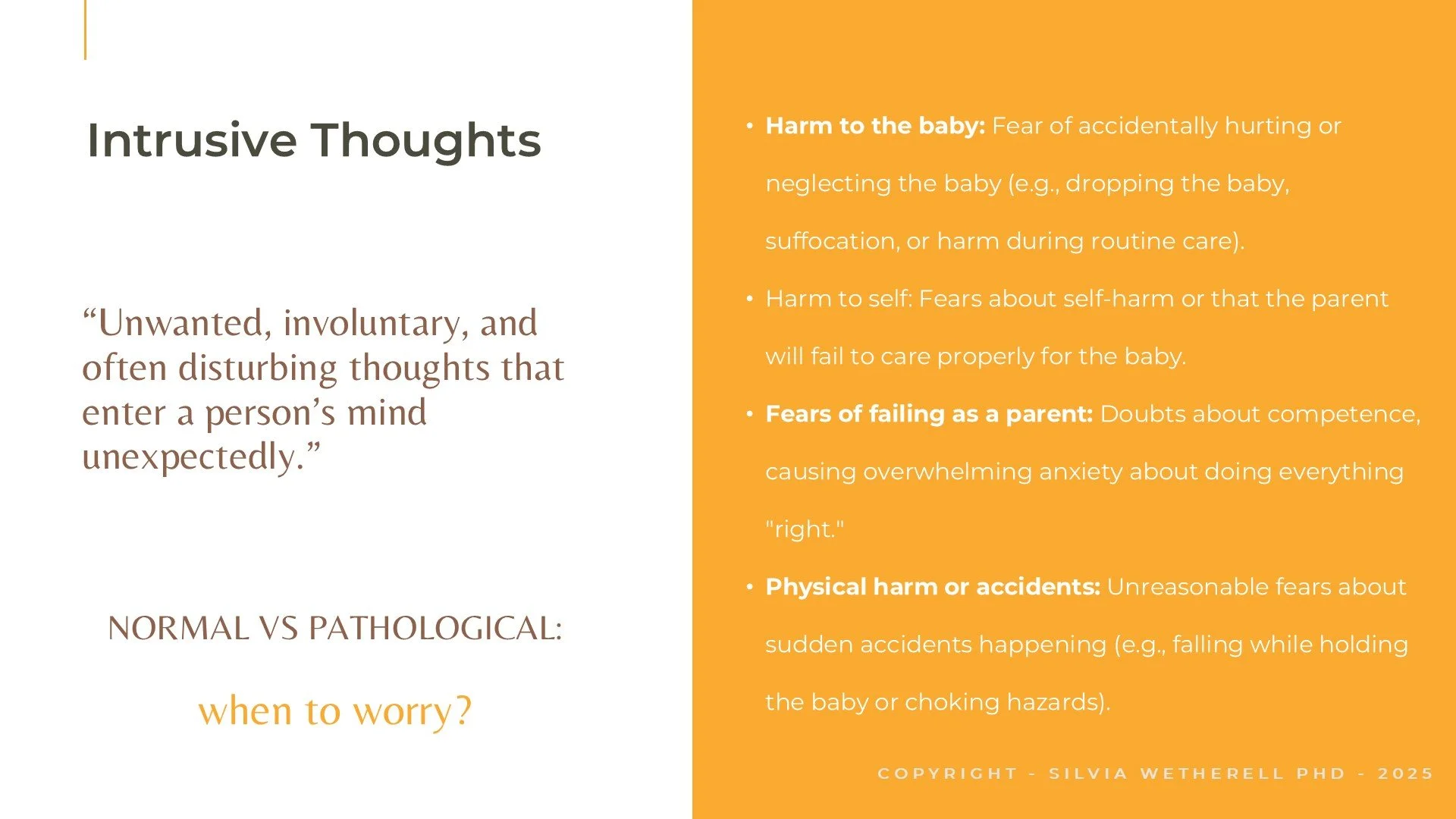 Intrusive Thoughts

“Unwanted, involuntary, and often disturbing thoughts that enter a person’s mind unexpectedly.”

NORMAL VS PATHOLOGICAL:

when to worry?

• Harm to the baby: Fear of accidentally hurting or neglecting the baby (e.g., dropping the baby, suffocation, or harm during routine care).

• Harm to self: Fears about self-harm or that the parent will fail to care properly for the baby.

• Fears of failing as a parent: Doubts about competence, causing overwhelming anxiety about doing everything "right."

• Physical harm or accidents: Unreasonable fears about sudden accidents happening (e.g., falling while holding the baby or choking hazards).

COPYRIGHT - SILVIA WETHERELL PHD - 2025